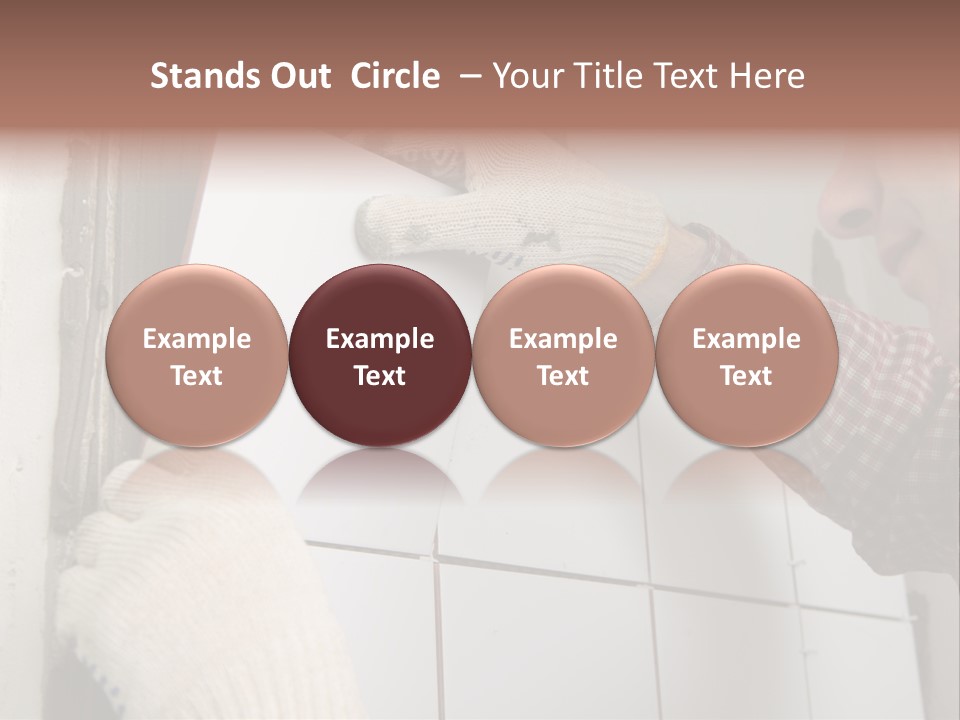 Stands Out Circle – Your Title Text Here

Example Text

Example Text

Example Text

Example Text